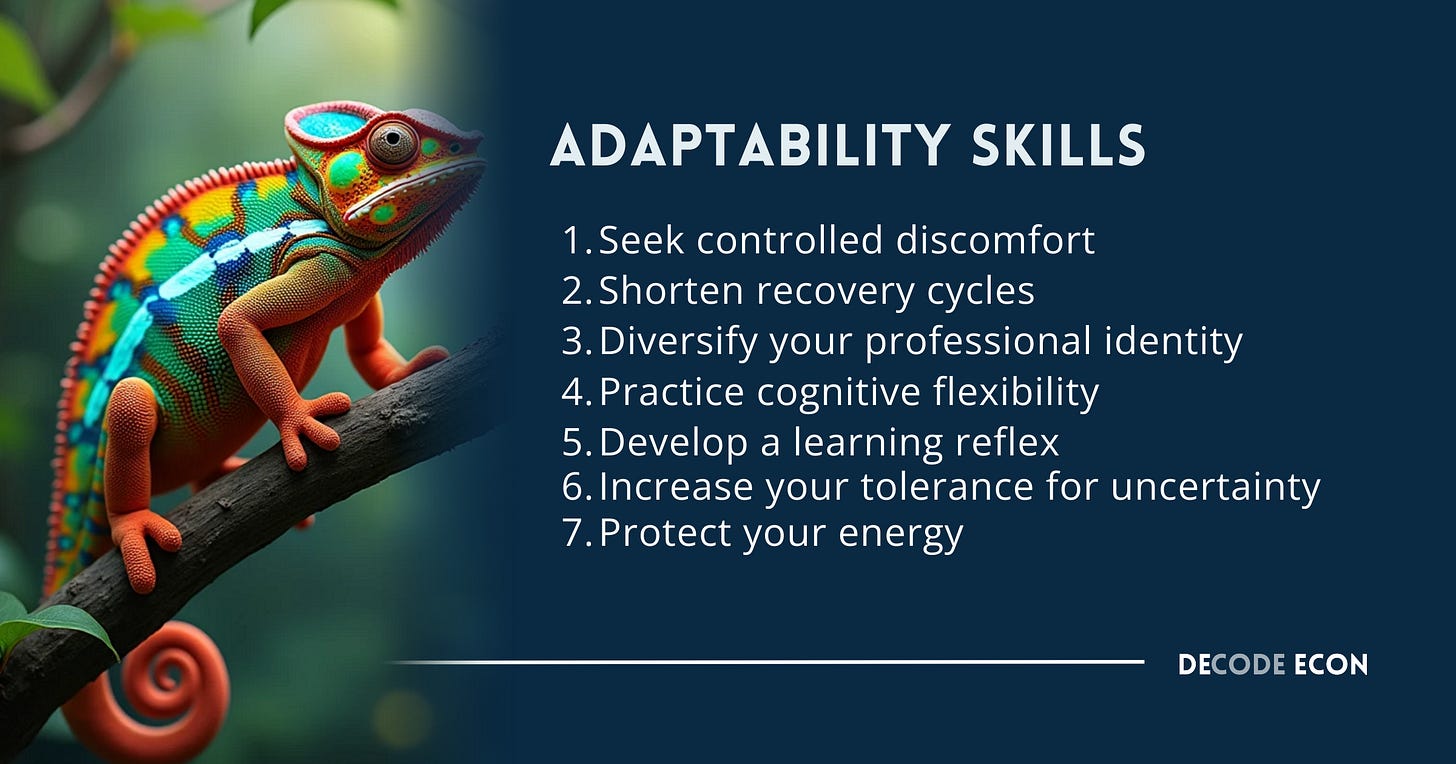 ADAPTABILITY SKILLS

1. Seek controlled discomfort
2. Shorten recovery cycles
3. Diversify your professional identity
4. Practice cognitive flexibility
5. Develop a learning reflex
6. Increase your tolerance for uncertainty
7. Protect your energy

DECODE ECON